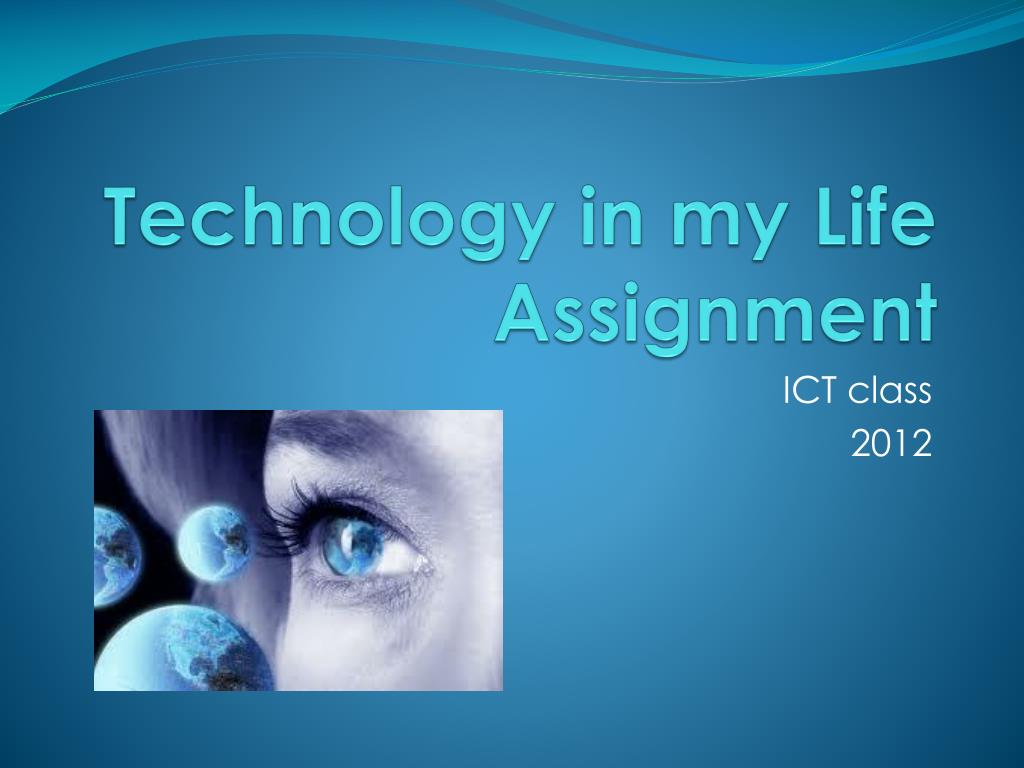 Technology in my Life Assignment

ICT class
2012